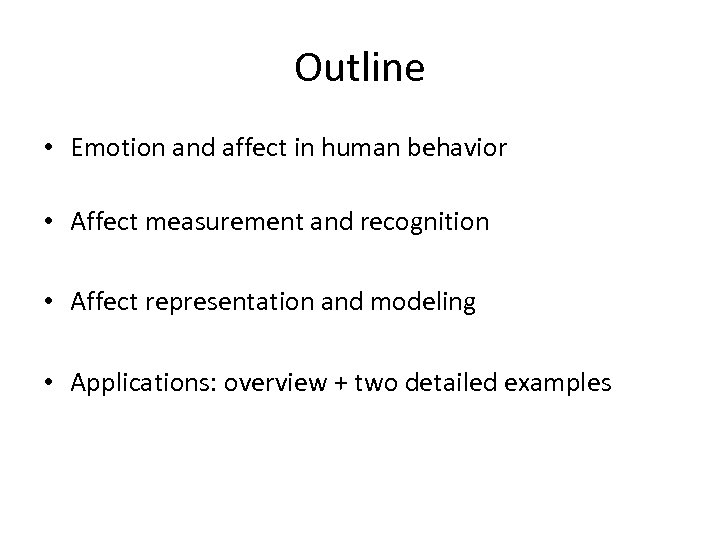 Outline

• Emotion and affect in human behavior

• Affect measurement and recognition

• Affect representation and modeling

• Applications: overview + two detailed examples